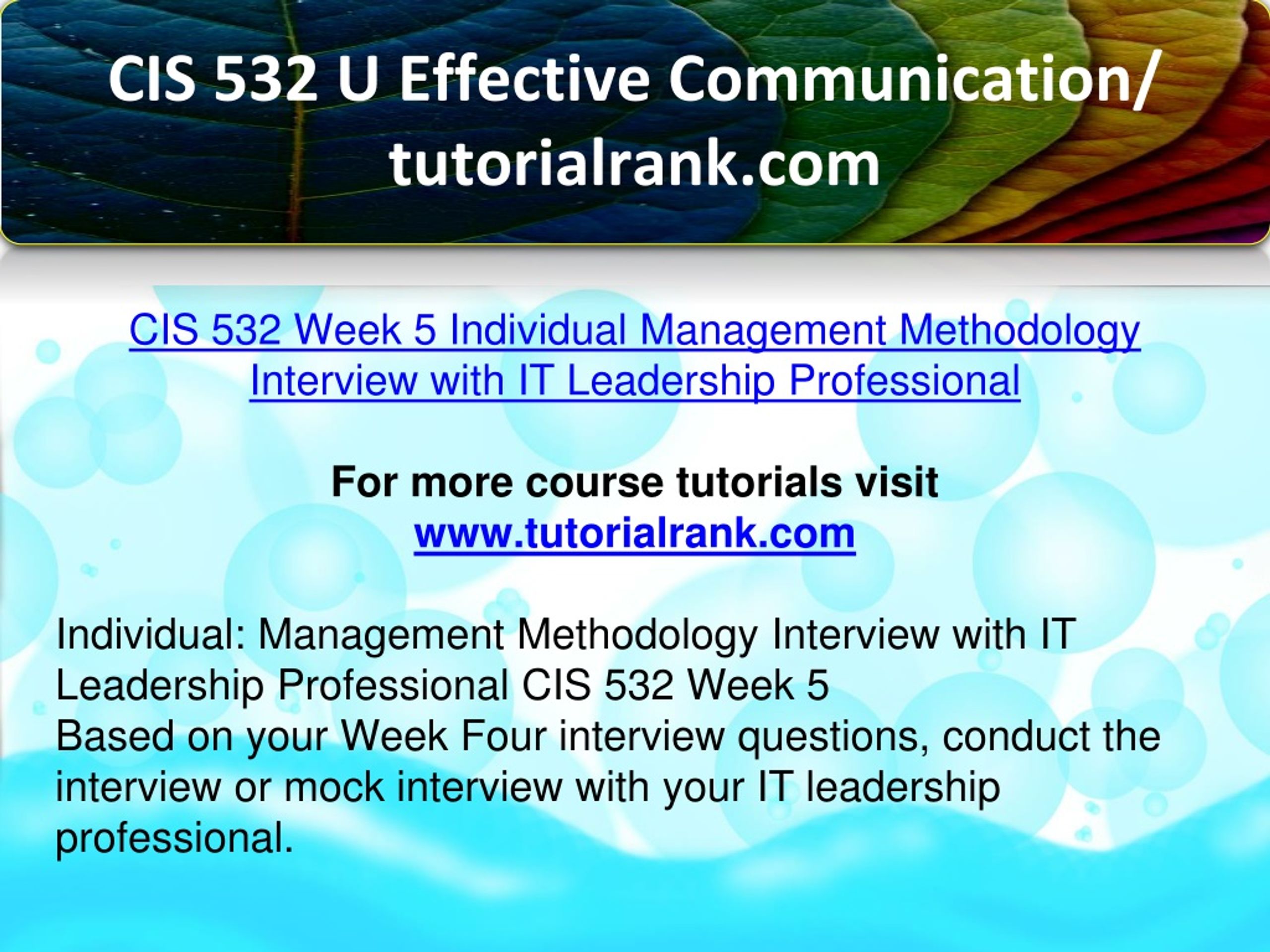 CIS 532 U Effective Communication/ tutorialrank.com

CIS 532 Week 5 Individual Management Methodology Interview with IT Leadership Professional

For more course tutorials visit
www.tutorialrank.com

Individual: Management Methodology Interview with IT Leadership Professional CIS 532 Week 5
Based on your Week Four interview questions, conduct the interview or mock interview with your IT leadership professional.